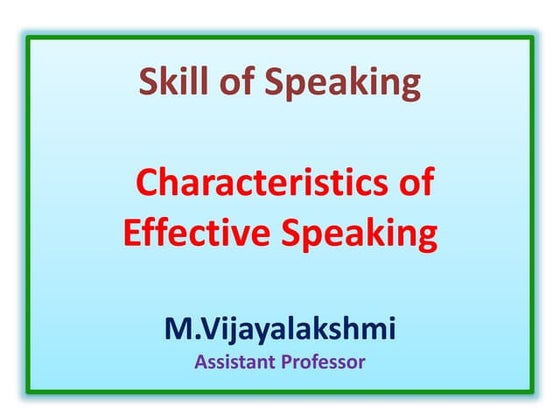 Skill of Speaking

Characteristics of Effective Speaking

M.Vijayalakshmi
Assistant Professor